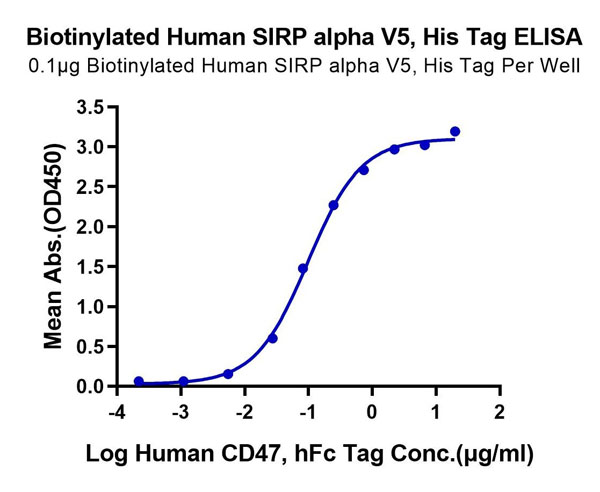 Biotinylated Human SIRP alpha V5, His Tag ELISA
0.1μg Biotinylated Human SIRP alpha V5, His Tag Per Well

Mean Abs.(OD450)

3.5
3.0
2.5
2.0
1.5
1.0
0.5
0.0

-4
-3
-2
-1
0
1
2

Log Human CD47, hFc Tag Conc.(μg/ml)